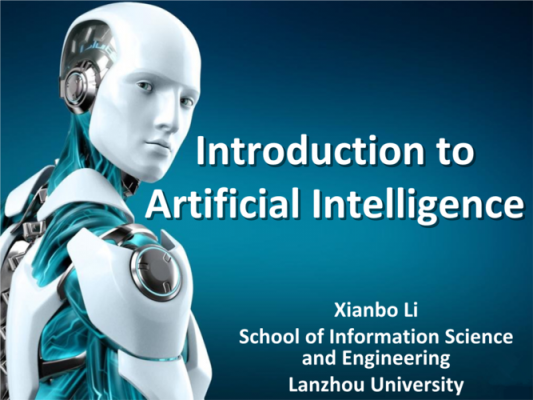 Introduction to Artificial Intelligence

Xianbo Li
School of Information Science and Engineering
Lanzhou University